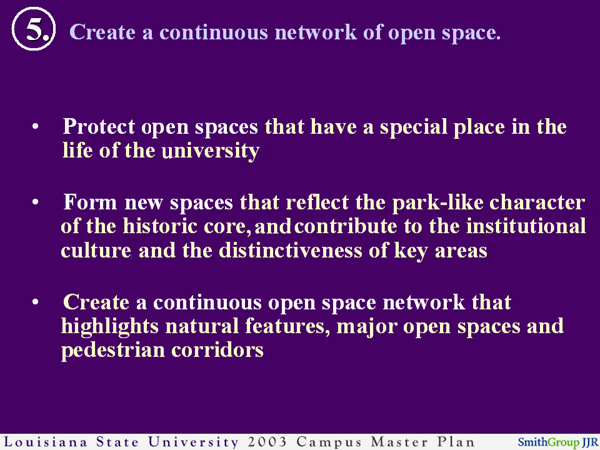 5. Create a continuous network of open space.

• Protect open spaces that have a special place in the life of the university

• Form new spaces that reflect the park-like character of the historic core, and contribute to the institutional culture and the distinctiveness of key areas

• Create a continuous open space network that highlights natural features, major open spaces and pedestrian corridors

Louisiana State University 2003 Campus Master Plan

SmithGroup JJR